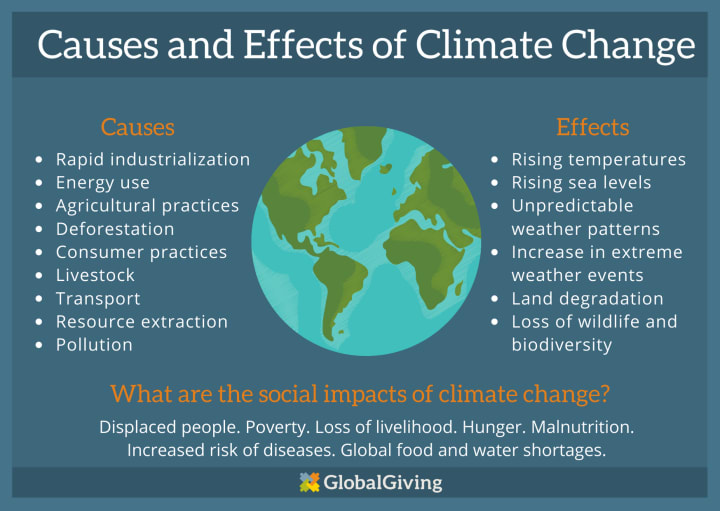 Causes and Effects of Climate Change

Causes
- Rapid industrialization
- Energy use
- Agricultural practices
- Deforestation
- Consumer practices
- Livestock
- Transport
- Resource extraction
- Pollution

Effects
- Rising temperatures
- Rising sea levels
- Unpredictable weather patterns
- Increase in extreme weather events
- Land degradation
- Loss of wildlife and biodiversity

What are the social impacts of climate change?

Displaced people. Poverty. Loss of livelihood. Hunger. Malnutrition. Increased risk of diseases. Global food and water shortages.

GlobalGiving